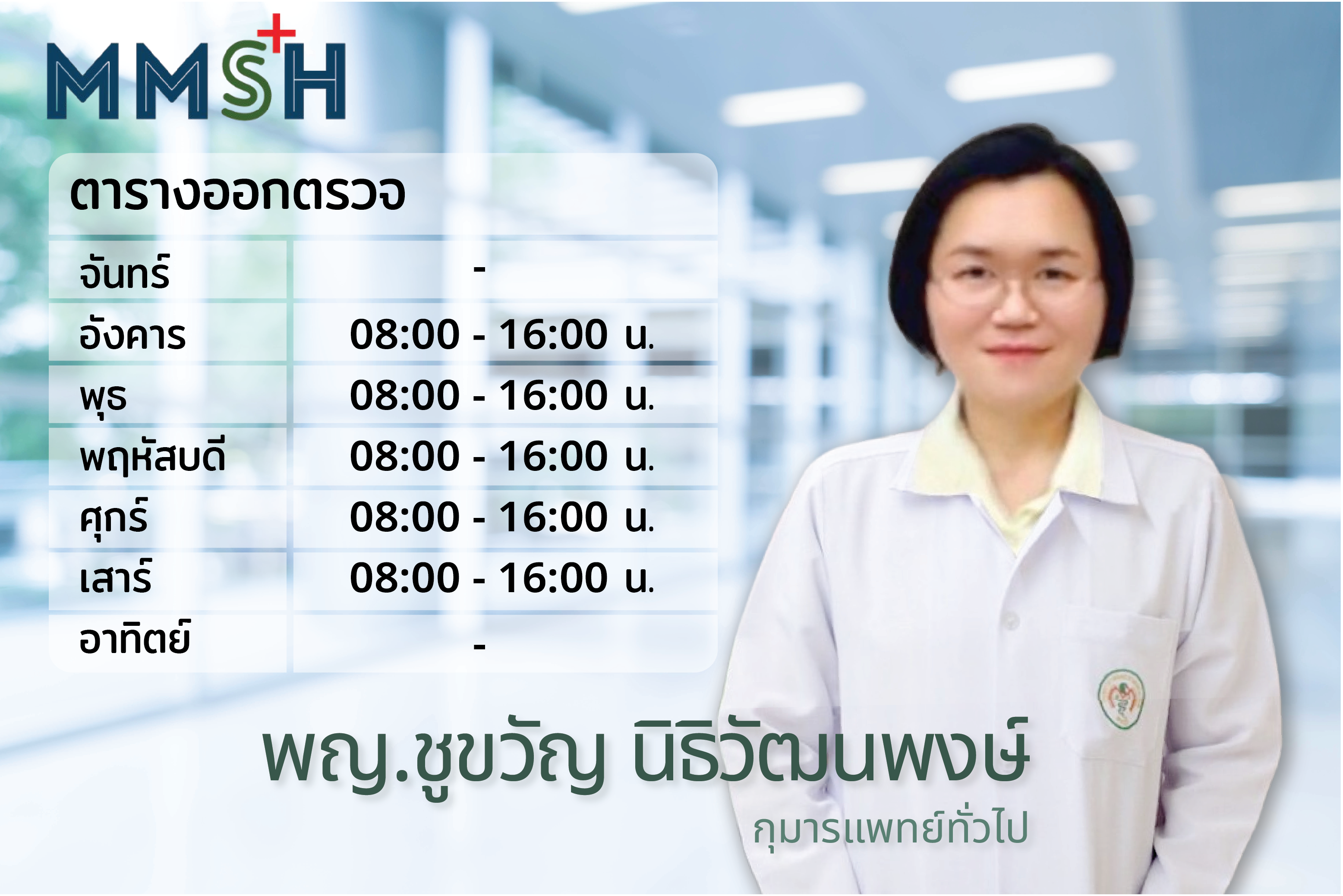 MMSH

ตารางออกตรวจ

| จันทร์ | - |
|---|---|
| อังคาร | 08:00 - 16:00 น. |
| พุธ | 08:00 - 16:00 น. |
| พฤหัสบดี | 08:00 - 16:00 น. |
| ศุกร์ | 08:00 - 16:00 น. |
| เสาร์ | 08:00 - 16:00 น. |
| อาทิตย์ | - |

พญ.ชูขวัญ นิธิวัฒนพงษ์

กุมารแพทย์ทั่วไป